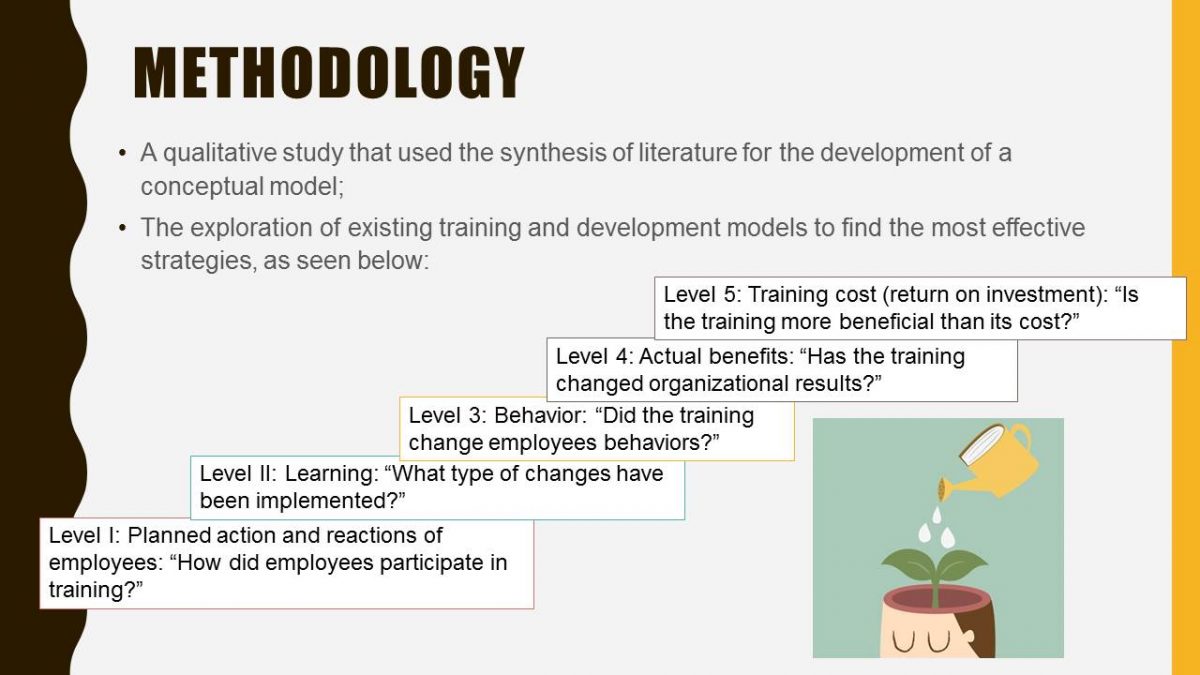 METHODOLOGY

• A qualitative study that used the synthesis of literature for the development of a conceptual model;

• The exploration of existing training and development models to find the most effective strategies, as seen below:

Level 5: Training cost (return on investment): “Is the training more beneficial than its cost?”

Level 4: Actual benefits: “Has the training changed organizational results?”

Level 3: Behavior: “Did the training change employees behaviors?”

Level II: Learning: “What type of changes have been implemented?”

Level I: Planned action and reactions of employees: “How did employees participate in training?”